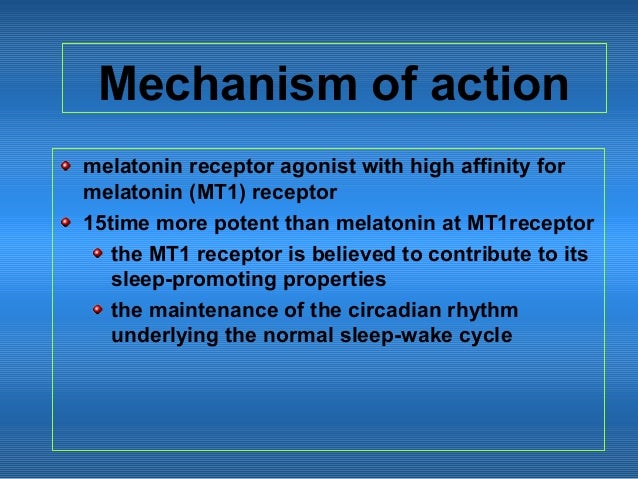 Mechanism of action

- melatonin receptor agonist with high affinity for melatonin (MT1) receptor
- 15time more potent than melatonin at MT1receptor
  - the MT1 receptor is believed to contribute to its sleep-promoting properties
  - the maintenance of the circadian rhythm underlying the normal sleep-wake cycle